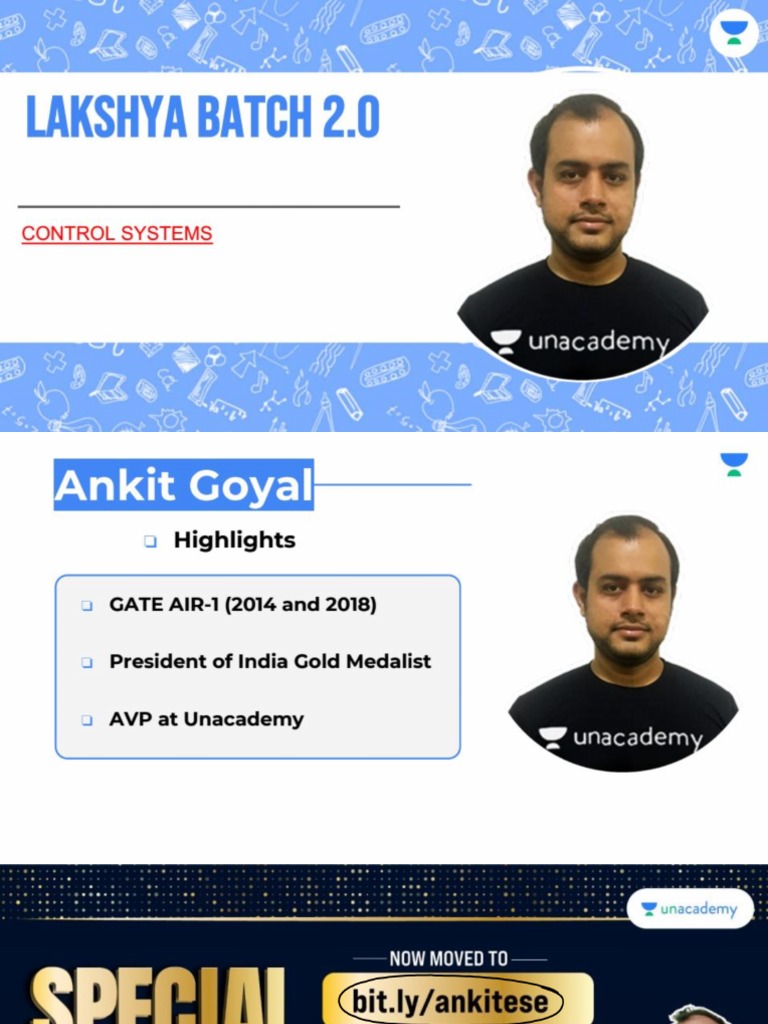 LAKSHYA BATCH 2.0

CONTROL SYSTEMS

unacademy

Ankit Goyal

Highlights

GATE AIR-1 (2014 and 2018)

President of India Gold Medalist

AVP at Unacademy

unacademy

unacademy

NOW MOVED TO

SPECIAL

bit.ly/ankitese